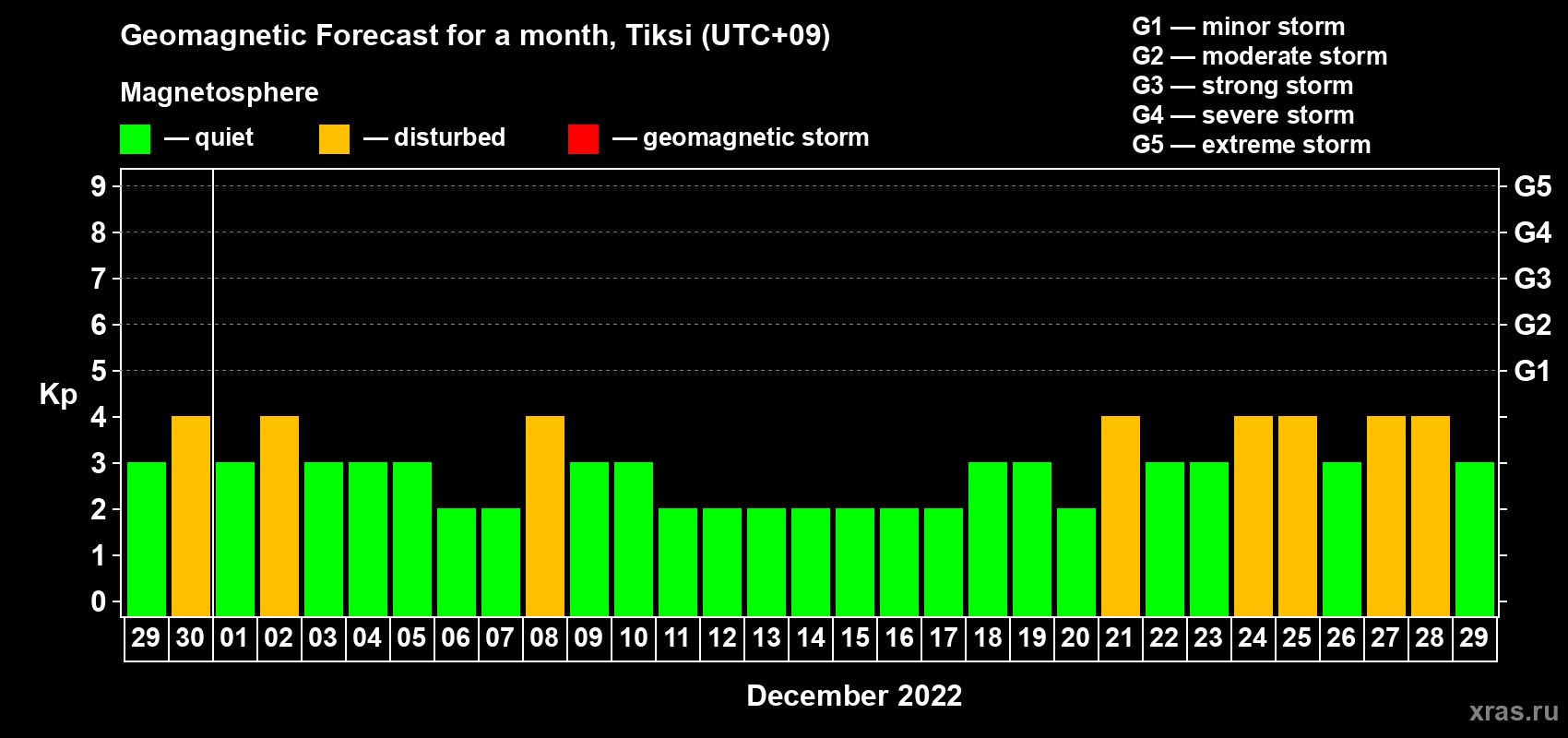 Geomagnetic Forecast for a month, Tiksi (UTC+09)

Magnetosphere

— quiet — disturbed — geomagnetic storm

G1 — minor storm
G2 — moderate storm
G3 — strong storm
G4 — severe storm
G5 — extreme storm

Kp

9
8
7
6
5
4
3
2
1
0

G5
G4
G3
G2
G1

29 30 01 02 03 04 05 06 07 08 09 10 11 12 13 14 15 16 17 18 19 20 21 22 23 24 25 26 27 28 29

December 2022

xras.ru